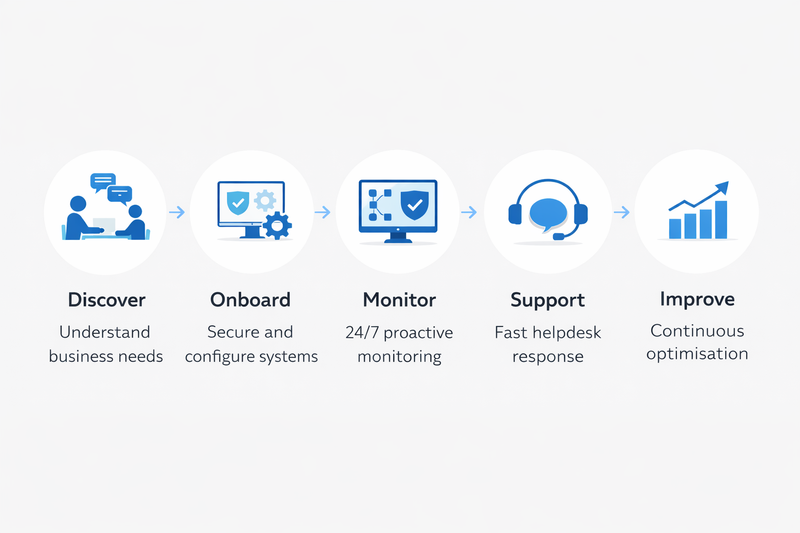 Discover
Understand business needs

Onboard
Secure and configure systems

Monitor
24/7 proactive monitoring

Support
Fast helpdesk response

Improve
Continuous optimisation